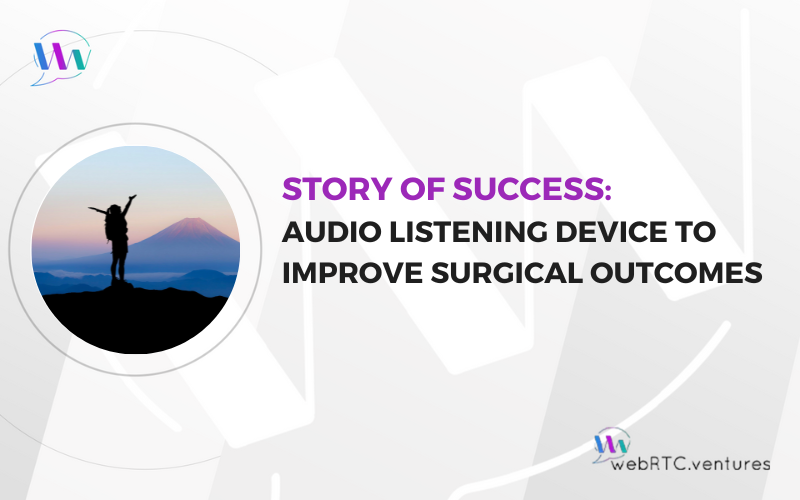 STORY OF SUCCESS:
AUDIO LISTENING DEVICE TO IMPROVE SURGICAL OUTCOMES

webRTC.ventures